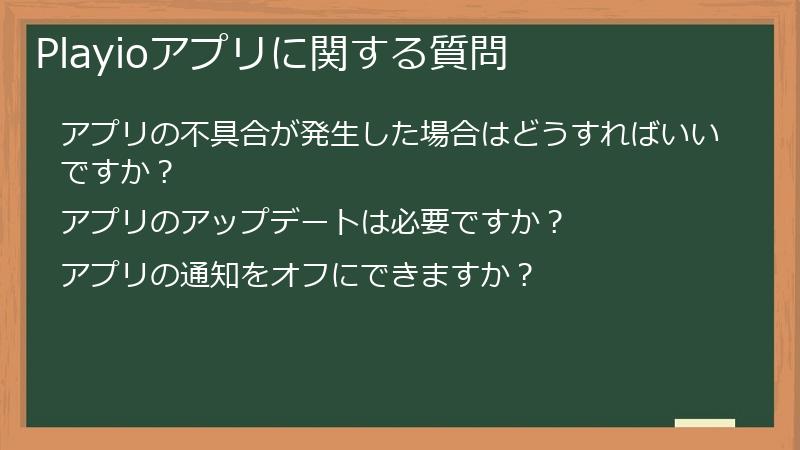 Playioアプリに関する質問

アプリの不具合が発生した場合はどうすればいいですか？

アプリのアップデートは必要ですか？

アプリの通知をオフにできますか？